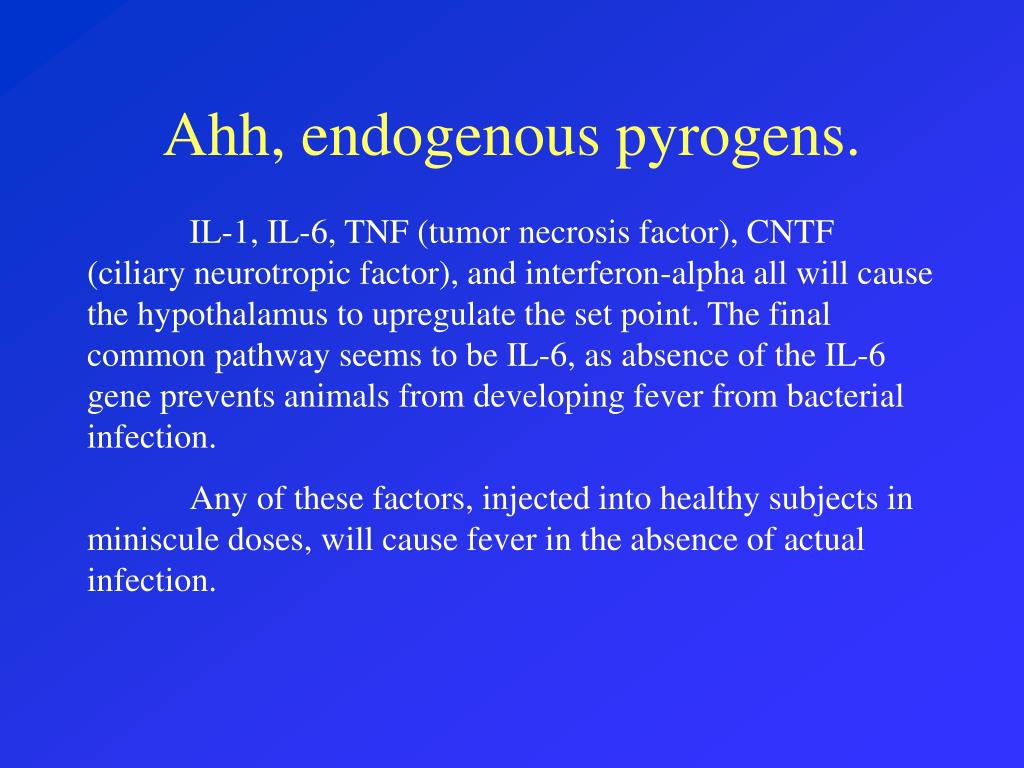 Ahh, endogenous pyrogens.

IL-1, IL-6, TNF (tumor necrosis factor), CNTF (ciliary neurotropic factor), and interferon-alpha all will cause the hypothalamus to upregulate the set point. The final common pathway seems to be IL-6, as absence of the IL-6 gene prevents animals from developing fever from bacterial infection.

Any of these factors, injected into healthy subjects in miniscule doses, will cause fever in the absence of actual infection.